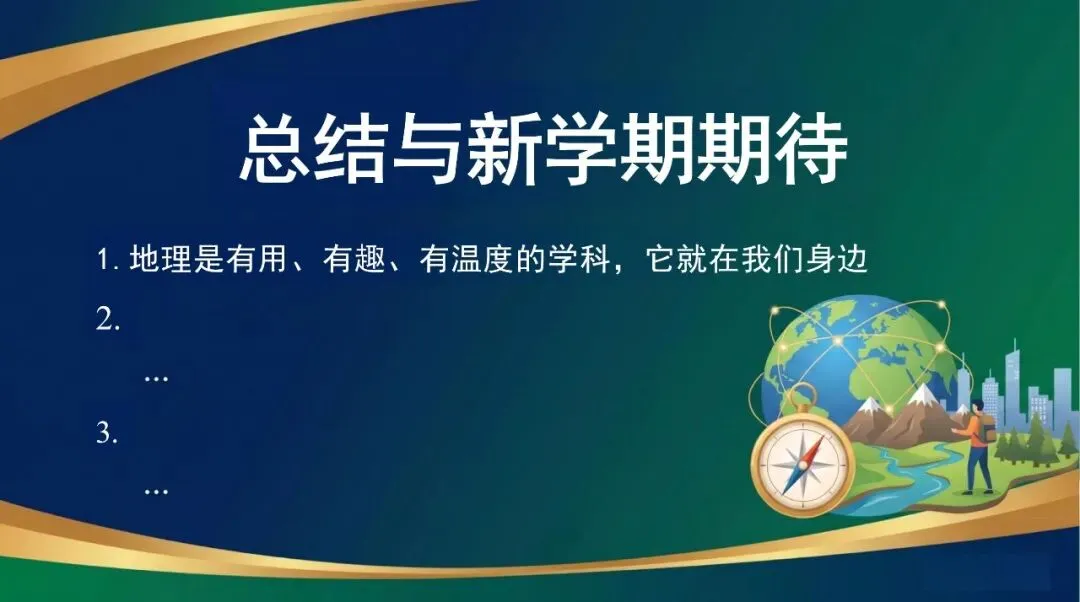 总结与新学期期待

1. 地理是有用、有趣、有温度的学科，它就在我们身边

2.

...

3.

...